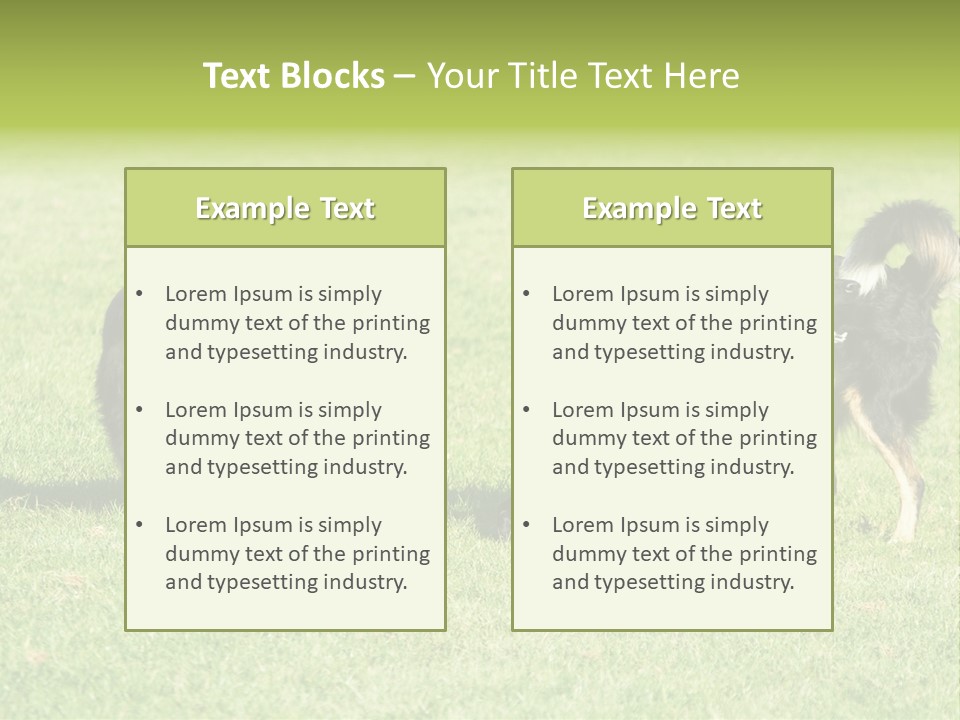 Text Blocks – Your Title Text Here

Example Text

• Lorem Ipsum is simply dummy text of the printing and typesetting industry.

• Lorem Ipsum is simply dummy text of the printing and typesetting industry.

• Lorem Ipsum is simply dummy text of the printing and typesetting industry.

Example Text

• Lorem Ipsum is simply dummy text of the printing and typesetting industry.

• Lorem Ipsum is simply dummy text of the printing and typesetting industry.

• Lorem Ipsum is simply dummy text of the printing and typesetting industry.